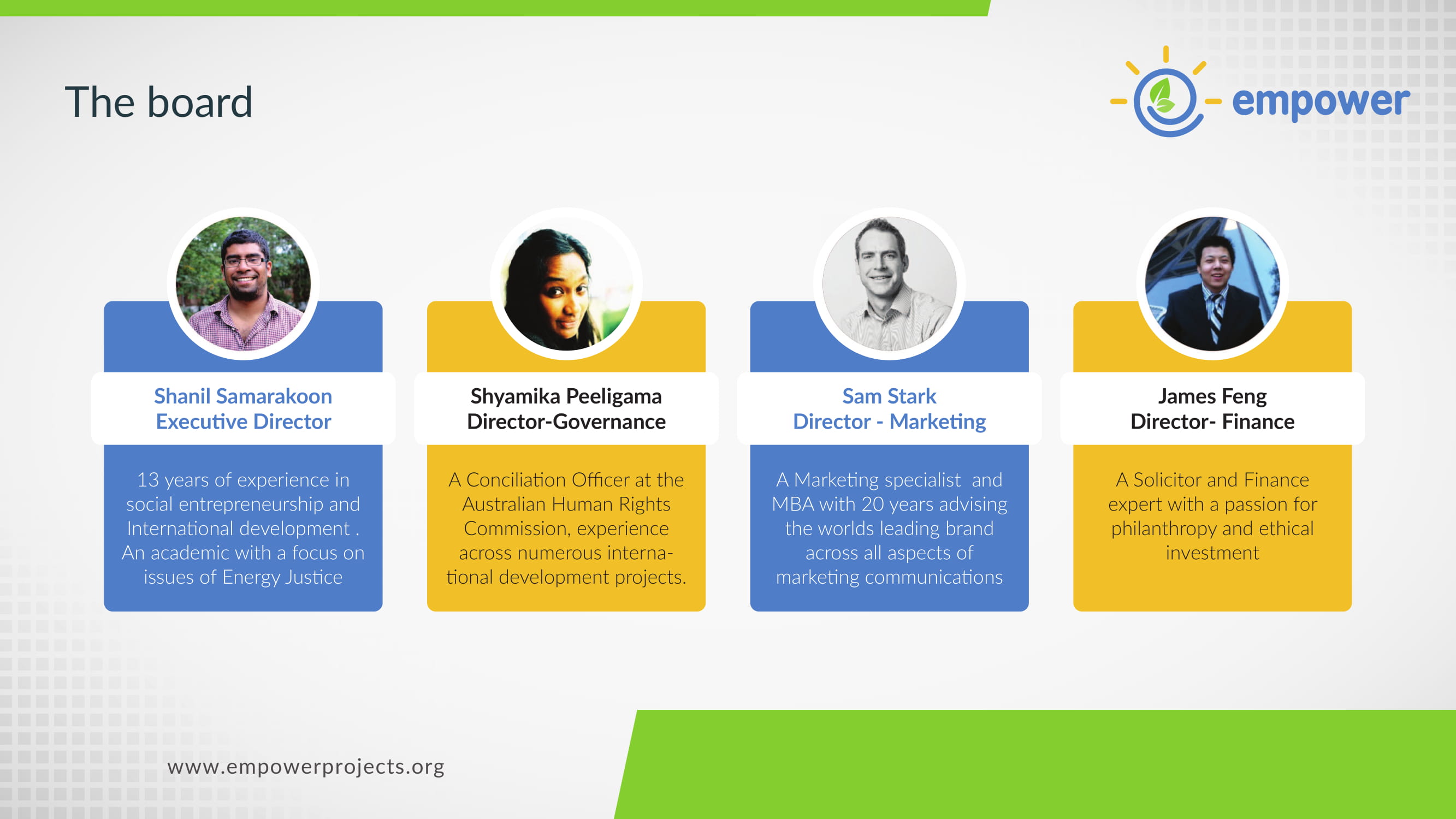 The board

empower

Shanil Samarakoon
Executive Director

13 years of experience in social entrepreneurship and International development . An academic with a focus on issues of Energy Justice

Shyamika Peeligama
Director-Governance

A Conciliation Officer at the Australian Human Rights Commission, experience across numerous international development projects.

Sam Stark
Director - Marketing

A Marketing specialist and MBA with 20 years advising the worlds leading brand across all aspects of marketing communications

James Feng
Director- Finance

A Solicitor and Finance expert with a passion for philanthropy and ethical investment

www.empowerprojects.org